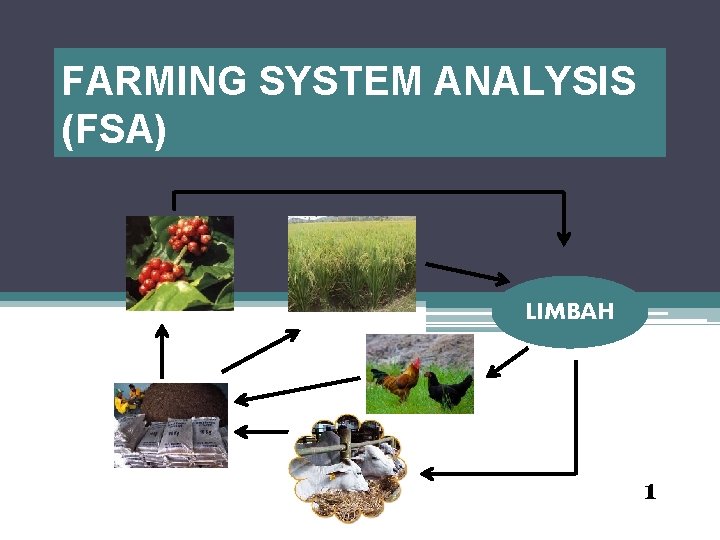 FARMING SYSTEM ANALYSIS (FSA)

LIMBAH

1